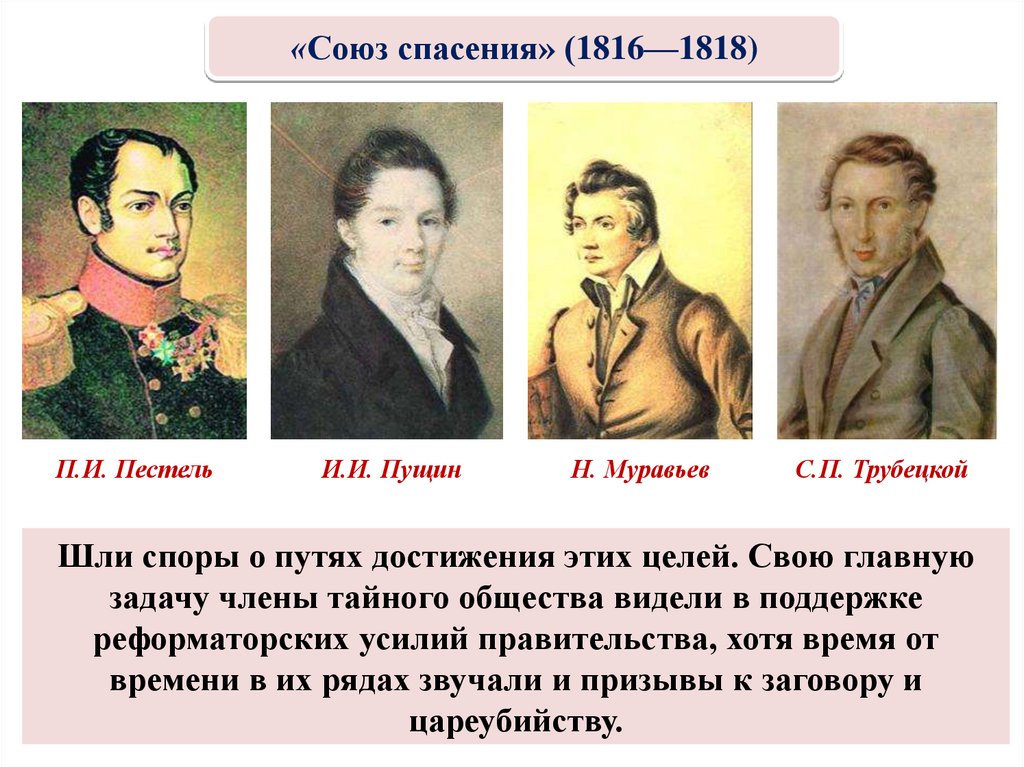 «Союз спасения» (1816—1818)

П.И. Пестель

И.И. Пущин

Н. Муравьев

С.П. Трубецкой

Шли споры о путях достижения этих целей. Свою главную задачу члены тайного общества видели в поддержке реформаторских усилий правительства, хотя время от времени в их рядах звучали и призывы к заговору и цареубийству.